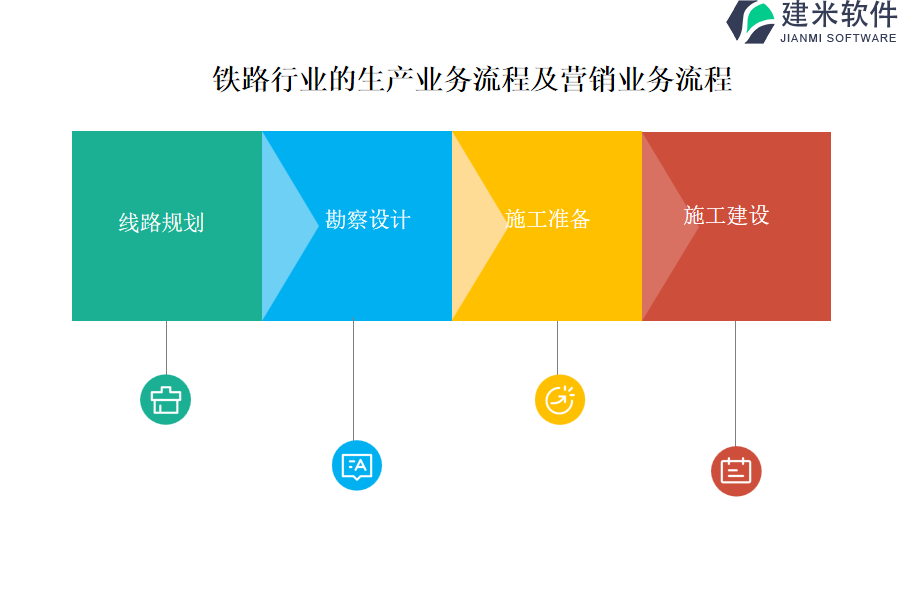 建米软件
JIANMI SOFTWARE

铁路行业的生产业务流程及营销业务流程

线路规划

勘察设计

施工准备

施工建设